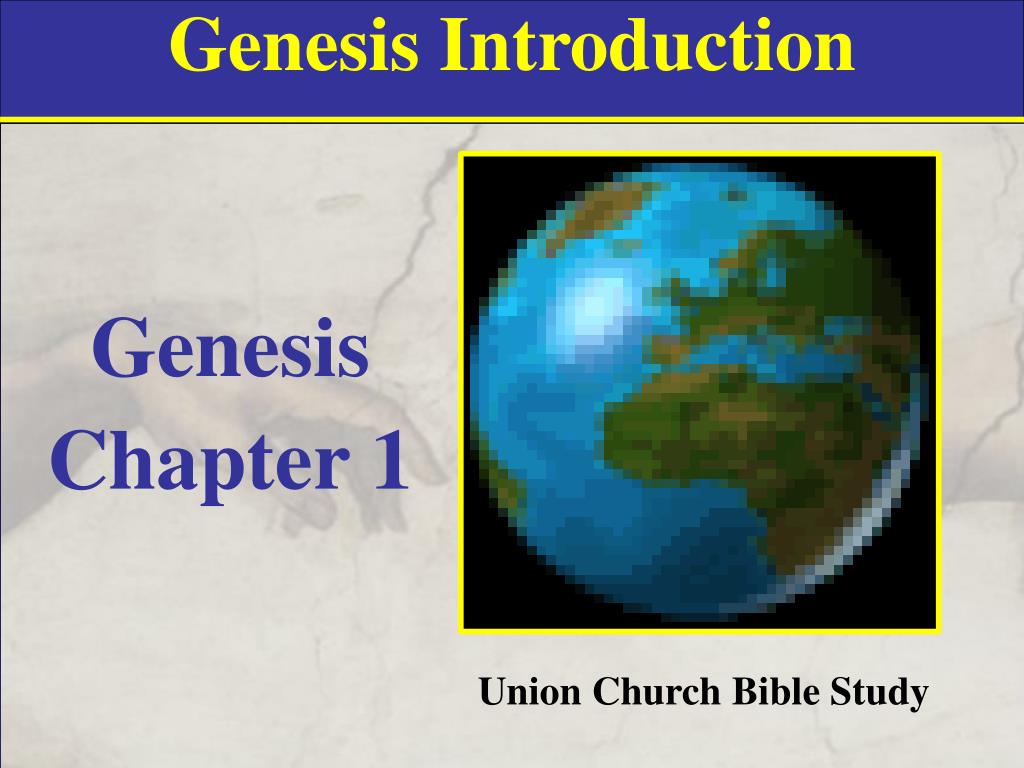 Genesis Introduction

Genesis Chapter 1

Union Church Bible Study